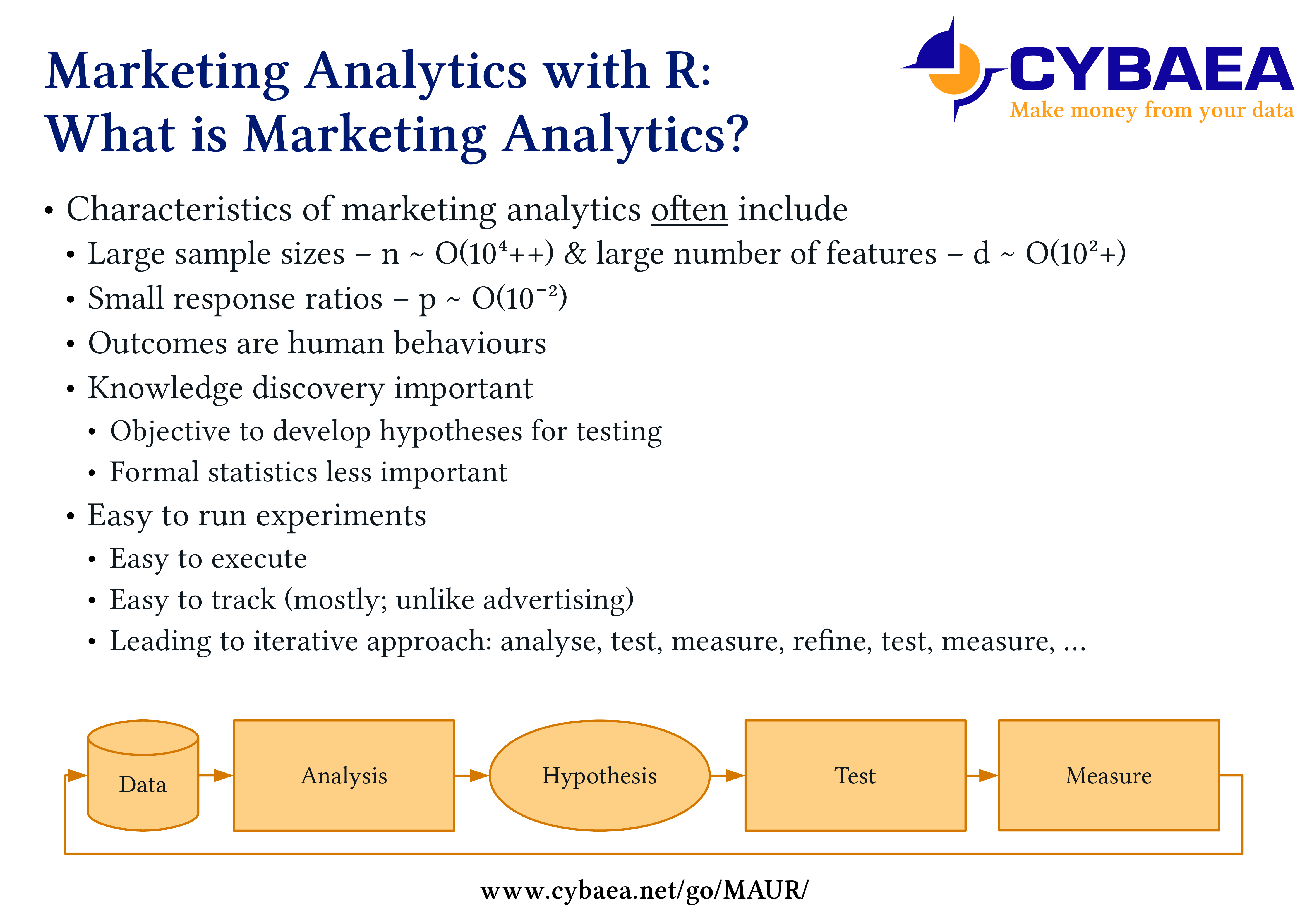 Marketing Analytics with R:
What is Marketing Analytics?

CYBAEA
Make money from your data

• Characteristics of marketing analytics often include
• Large sample sizes – n ~ O($10^4$++) & large number of features – d ~ O($10^2$+)
• Small response ratios – p ~ O($10^{-2}$)
• Outcomes are human behaviours
• Knowledge discovery important
• Objective to develop hypotheses for testing
• Formal statistics less important
• Easy to run experiments
• Easy to execute
• Easy to track (mostly; unlike advertising)
• Leading to iterative approach: analyse, test, measure, refine, test, measure, …

Data
Analysis
Hypothesis
Test
Measure

www.cybaea.net/go/MAUR/